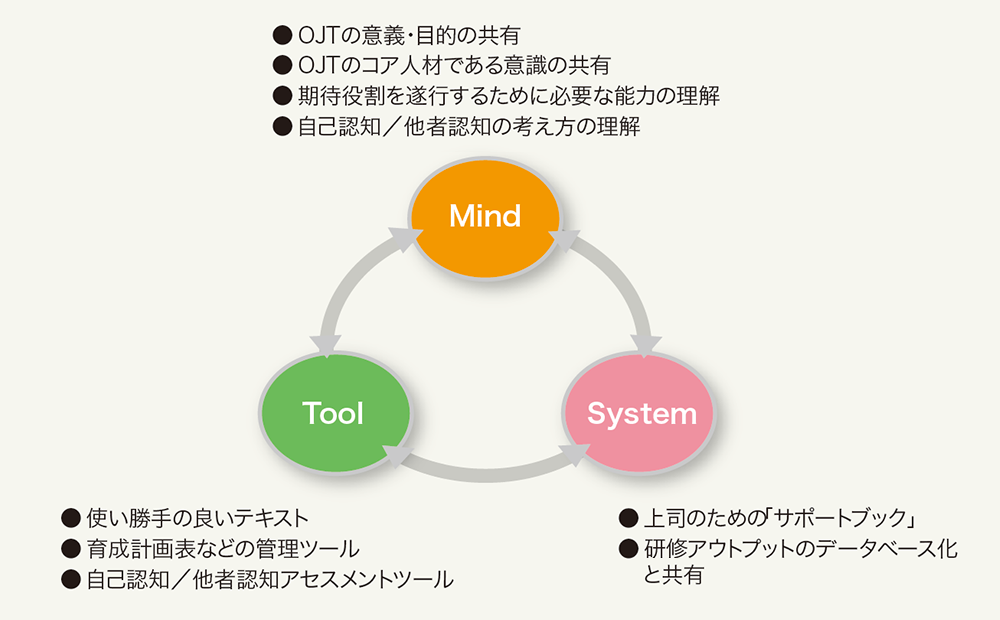 ● OJTの意義・目的の共有
● OJTのコア人材である意識の共有
● 期待役割を遂行するために必要な能力の理解
● 自己認知／他者認知の考え方の理解

Mind

Tool

System

● 使い勝手の良いテキスト
● 育成計画表などの管理ツール
● 自己認知／他者認知アセスメントツール

● 上司のための「サポートブック」
● 研修アウトプットのデータベース化と共有